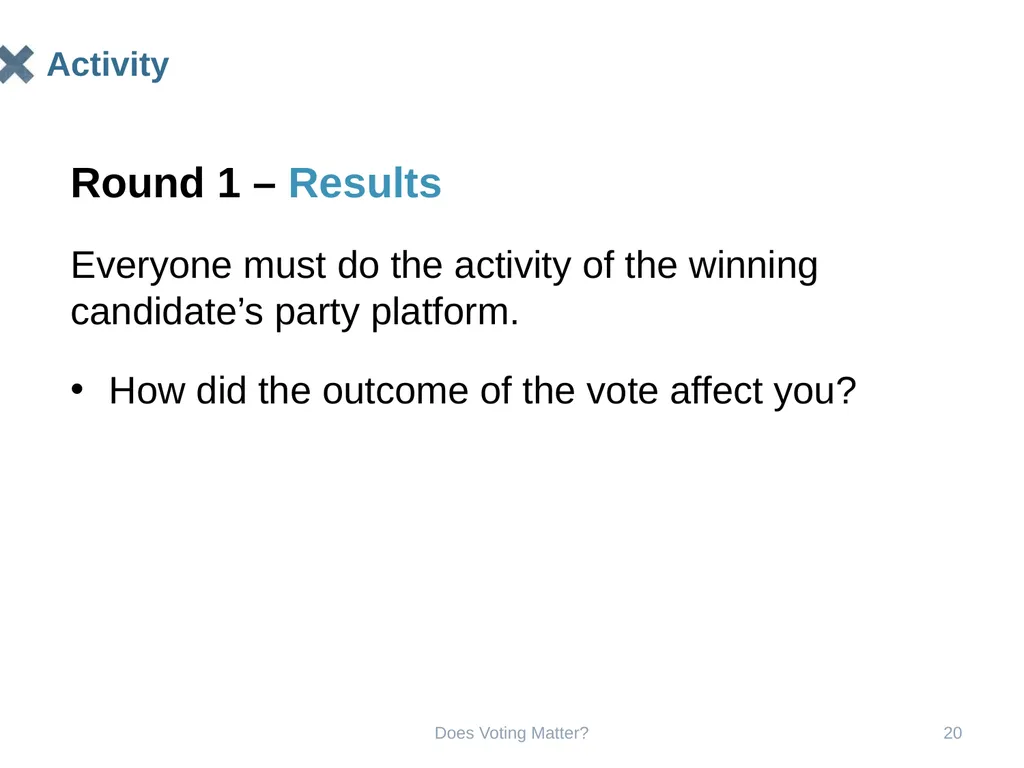 Activity

Round 1 – Results

Everyone must do the activity of the winning candidate’s party platform.

• How did the outcome of the vote affect you?

Does Voting Matter?

20